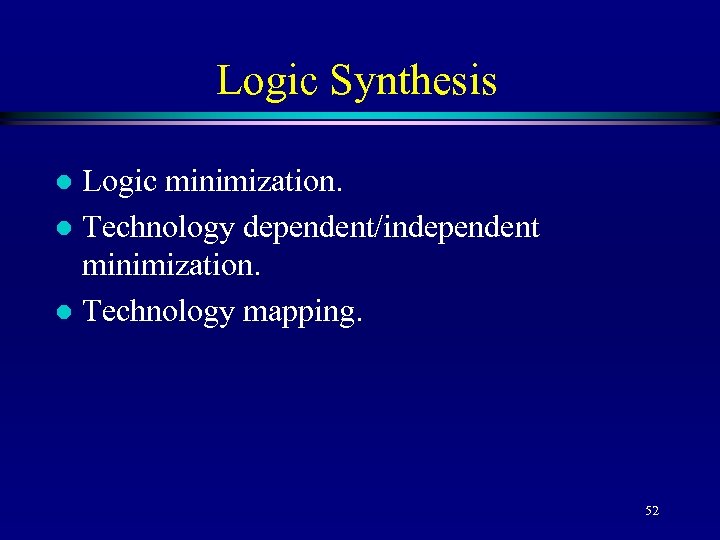 Logic Synthesis

- Logic minimization.
- Technology dependent/independent minimization.
- Technology mapping.

52